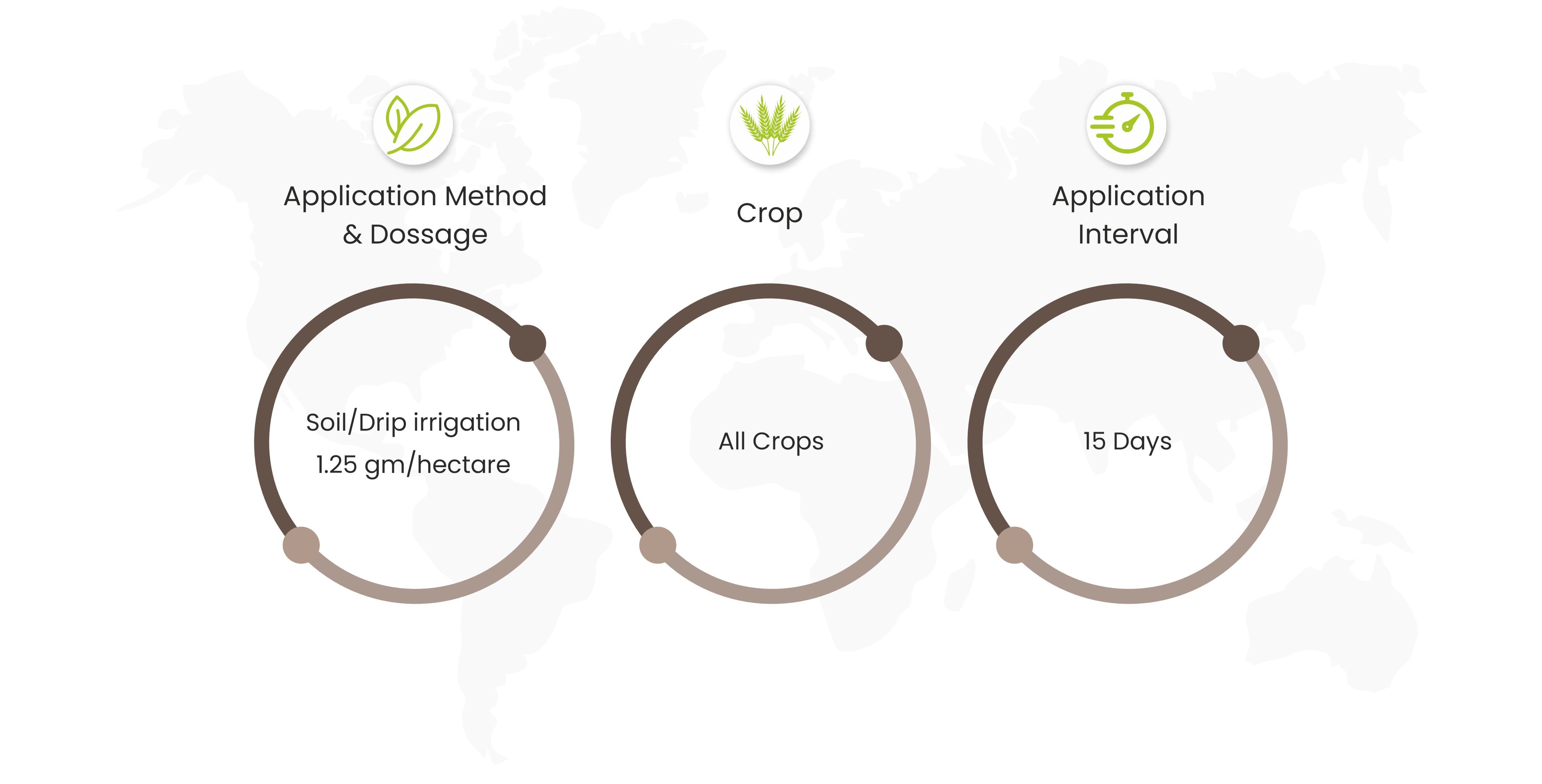 Application Method & Dossage

Soil/Drip irrigation
1.25 gm/hectare

Crop

All Crops

Application Interval

15 Days